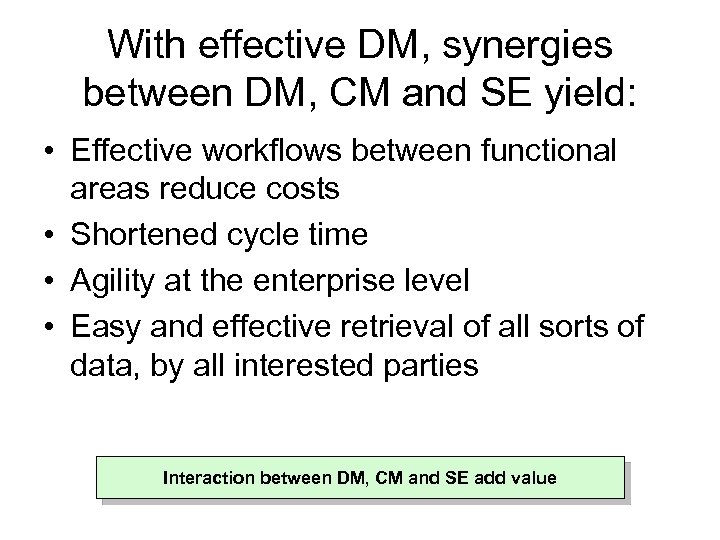 With effective DM, synergies between DM, CM and SE yield:

• Effective workflows between functional areas reduce costs
• Shortened cycle time
• Agility at the enterprise level
• Easy and effective retrieval of all sorts of data, by all interested parties

Interaction between DM, CM and SE add value